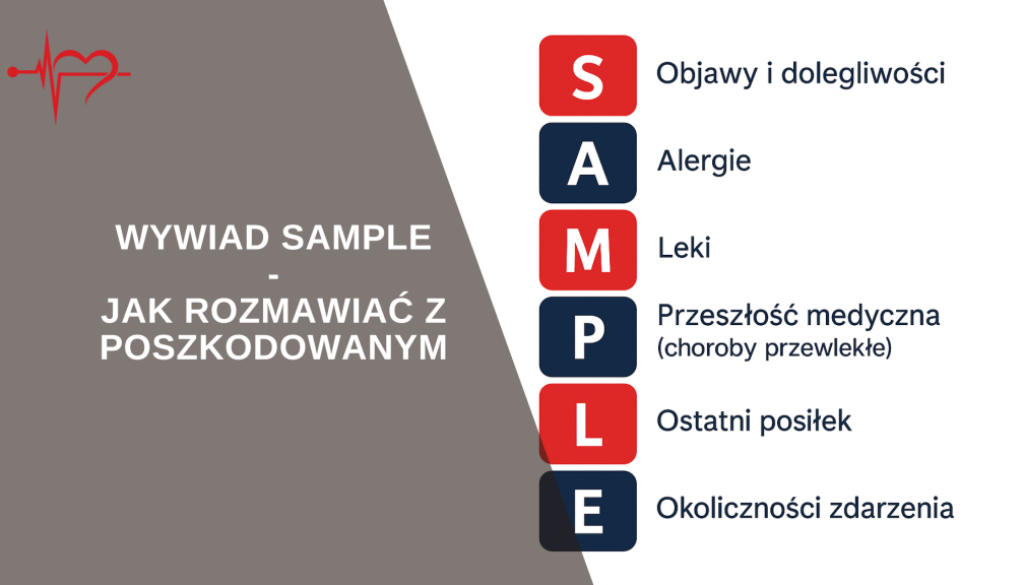 WYWIAD SAMPLE
-
JAK ROZMAWIAĆ Z POSZKODOWANYM

S Objawy i dolegliwości
A Alergie
M Leki
P Przeszłość medyczna (choroby przewlekłe)
L Ostatni posiłek
E Okoliczności zdarzenia